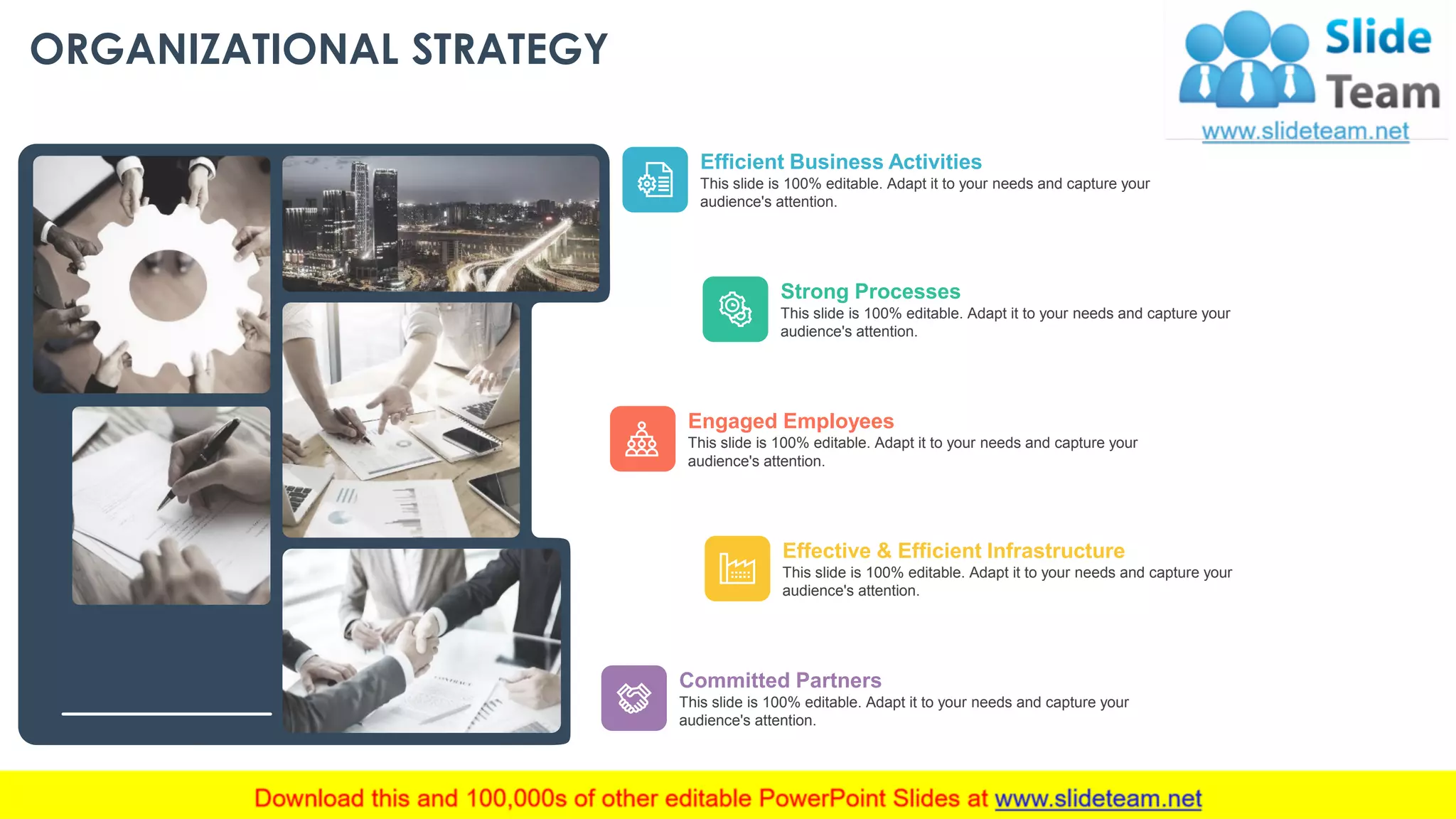 ORGANIZATIONAL STRATEGY

Slide Team
www.slideteam.net

Efficient Business Activities
This slide is 100% editable. Adapt it to your needs and capture your audience's attention.

Strong Processes
This slide is 100% editable. Adapt it to your needs and capture your audience's attention.

Engaged Employees
This slide is 100% editable. Adapt it to your needs and capture your audience's attention.

Effective & Efficient Infrastructure
This slide is 100% editable. Adapt it to your needs and capture your audience's attention.

Committed Partners
This slide is 100% editable. Adapt it to your needs and capture your audience's attention.

Download this and 100,000s of other editable PowerPoint Slides at www.slideteam.net